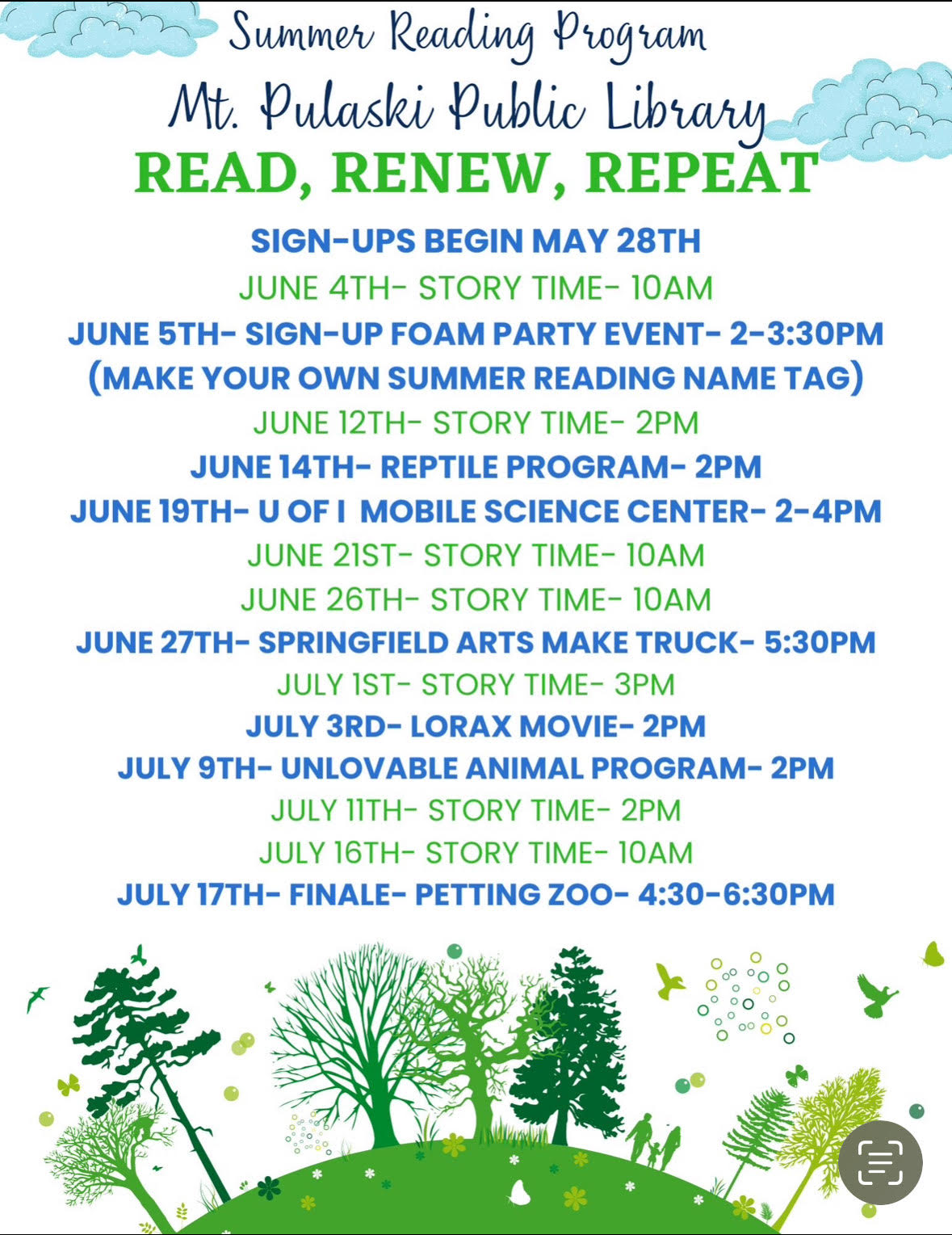 Summer Reading Program
Mt. Pulaski Public Library
READ, RENEW, REPEAT

SIGN-UPS BEGIN MAY 28TH
JUNE 4TH- STORY TIME- 10AM
JUNE 5TH- SIGN-UP FOAM PARTY EVENT- 2-3:30PM
(MAKE YOUR OWN SUMMER READING NAME TAG)
JUNE 12TH- STORY TIME- 2PM
JUNE 14TH- REPTILE PROGRAM- 2PM
JUNE 19TH- U OF I MOBILE SCIENCE CENTER- 2-4PM
JUNE 21ST- STORY TIME- 10AM
JUNE 26TH- STORY TIME- 10AM
JUNE 27TH- SPRINGFIELD ARTS MAKE TRUCK- 5:30PM
JULY 1ST- STORY TIME- 3PM
JULY 3RD- LORAX MOVIE- 2PM
JULY 9TH- UNLOVABLE ANIMAL PROGRAM- 2PM
JULY 11TH- STORY TIME- 2PM
JULY 16TH- STORY TIME- 10AM
JULY 17TH- FINALE- PETTING ZOO- 4:30-6:30PM